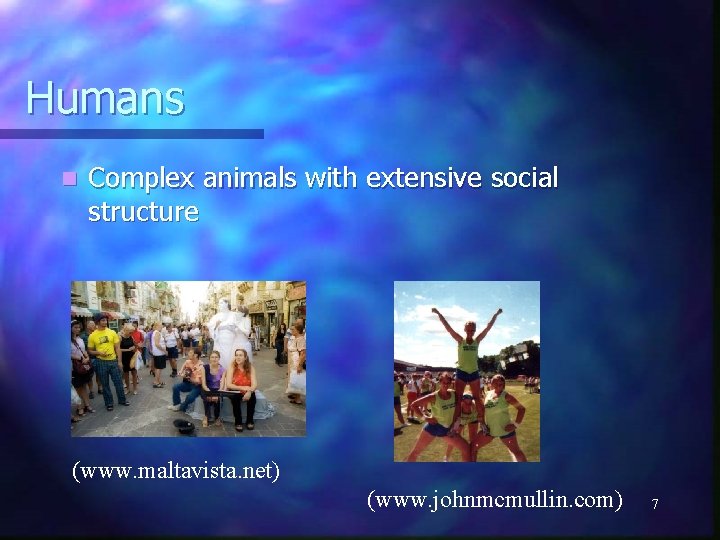 Humans

Complex animals with extensive social structure

(www.maltavista.net)

(www.johnmcmullin.com)

7